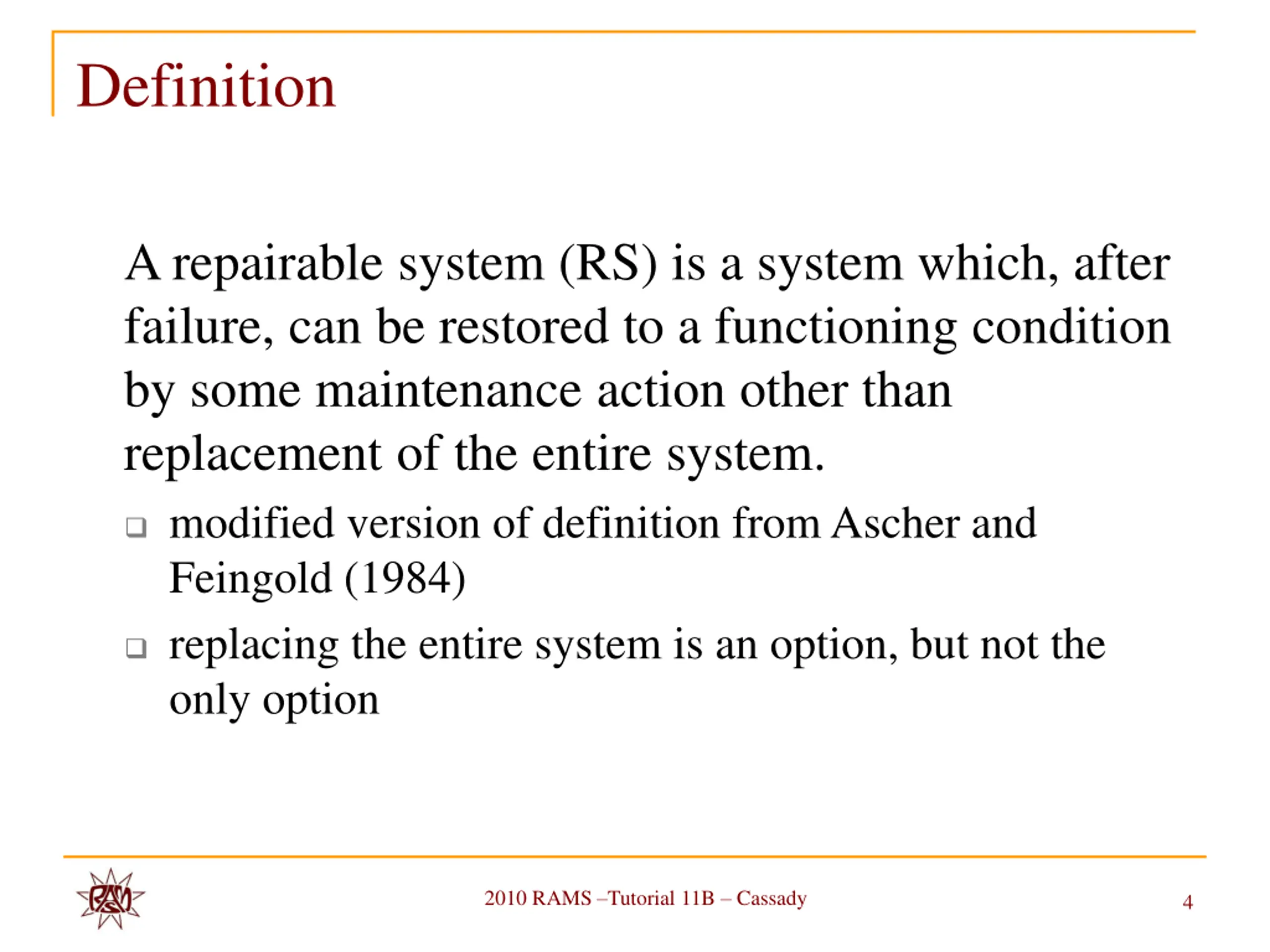 Definition

A repairable system (RS) is a system which, after failure, can be restored to a functioning condition by some maintenance action other than replacement of the entire system.

❑ modified version of definition from Ascher and Feingold (1984)

❑ replacing the entire system is an option, but not the only option

RAMS

2010 RAMS –Tutorial 11B – Cassady

4